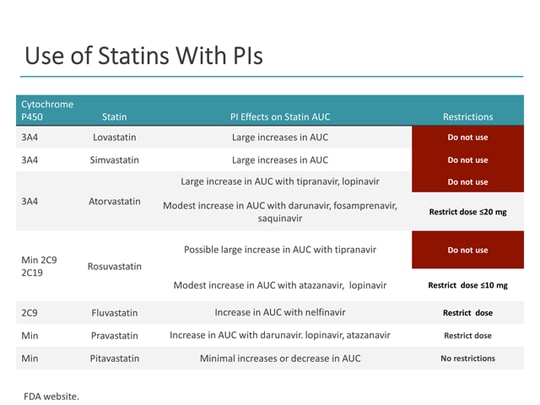 Use of Statins With PIs

| Cytochrome P450 | Statin | PI Effects on Statin AUC | Restrictions |
|---|---|---|---|
| 3A4 | Lovastatin | Large increases in AUC | Do not use |
| 3A4 | Simvastatin | Large increases in AUC | Do not use |
| 3A4 | Atorvastatin | Large increase in AUC with tipranavir, lopinavir | Do not use |
| | | Modest increase in AUC with darunavir, fosamprenavir, saquinavir | Restrict dose ≤20 mg |
| Min 2C9 2C19 | Rosuvastatin | Possible large increase in AUC with tipranavir | Do not use |
| | | Modest increase in AUC with atazanavir, lopinavir | Restrict dose ≤10 mg |
| 2C9 | Fluvastatin | Increase in AUC with nelfinavir | Restrict dose |
| Min | Pravastatin | Increase in AUC with darunavir. lopinavir, atazanavir | Restrict dose |
| Min | Pitavastatin | Minimal increases or decrease in AUC | No restrictions |

FDA website.